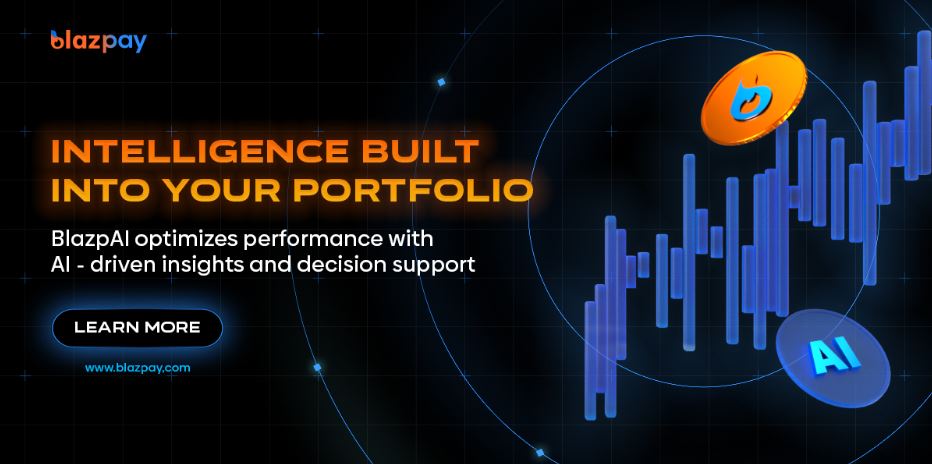 blazpay

INTELLIGENCE BUILT INTO YOUR PORTFOLIO

BlazpAI optimizes performance with AI - driven insights and decision support

LEARN MORE

www.blazpay.com

AI